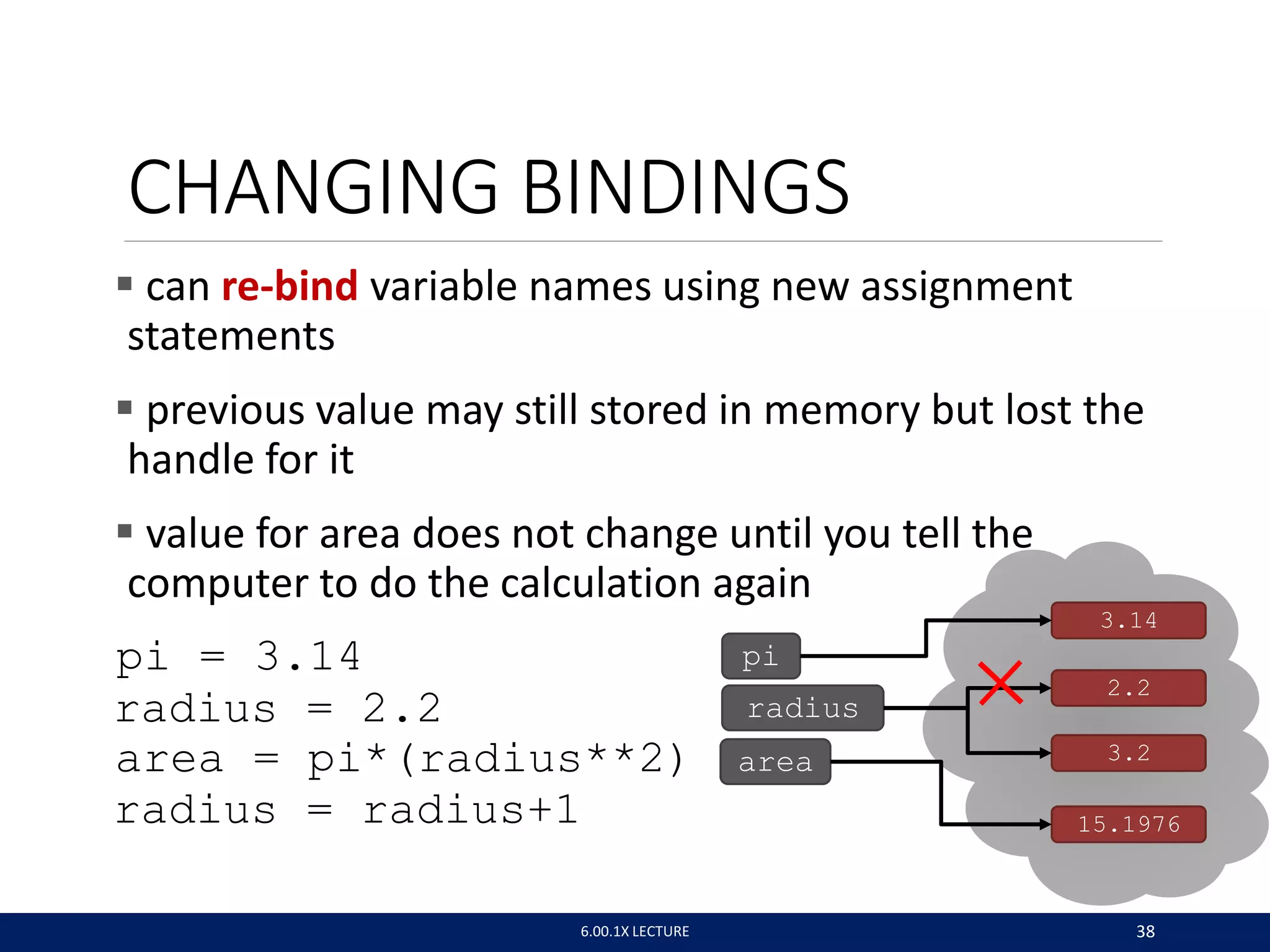 CHANGING BINDINGS

▪ can re-bind variable names using new assignment statements

▪ previous value may still stored in memory but lost the handle for it

▪ value for area does not change until you tell the computer to do the calculation again

pi = 3.14
radius = 2.2
area = pi*(radius**2)
radius = radius+1

pi
radius
area

3.14
2.2
3.2
15.1976

6.00.1X LECTURE
38